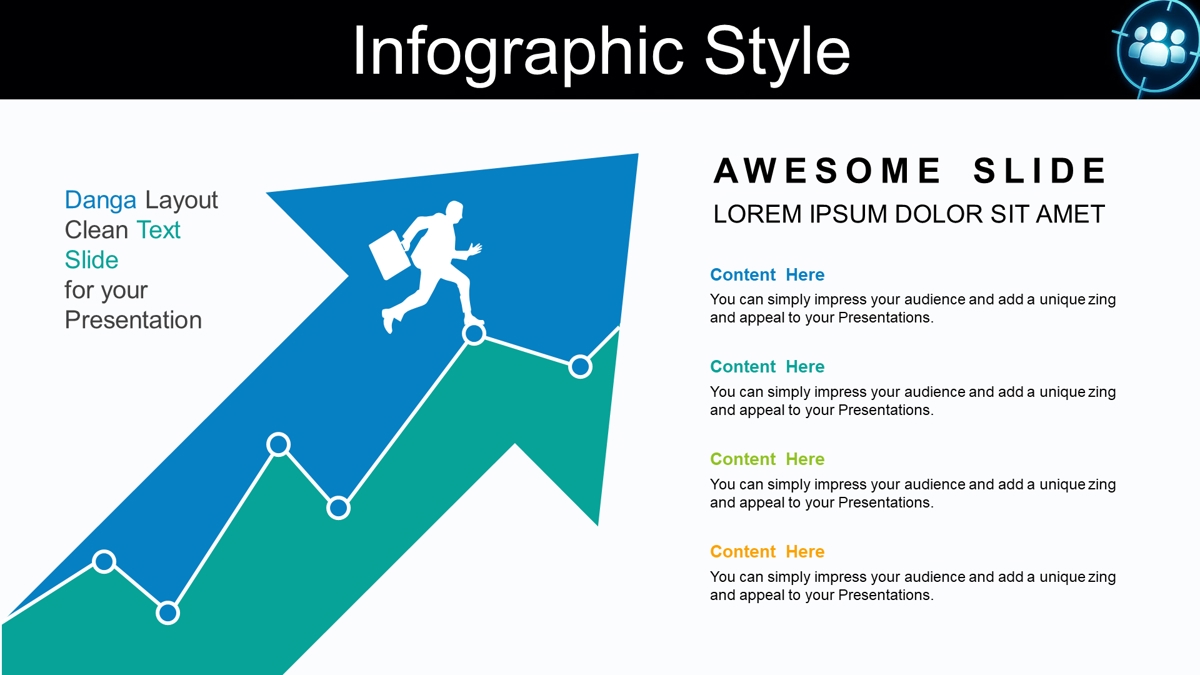 Infographic Style

Danga Layout Clean Text Slide for your Presentation

AWESOME SLIDE
LOREM IPSUM DOLOR SIT AMET

Content Here
You can simply impress your audience and add a unique zing and appeal to your Presentations.

Content Here
You can simply impress your audience and add a unique zing and appeal to your Presentations.

Content Here
You can simply impress your audience and add a unique zing and appeal to your Presentations.

Content Here
You can simply impress your audience and add a unique zing and appeal to your Presentations.